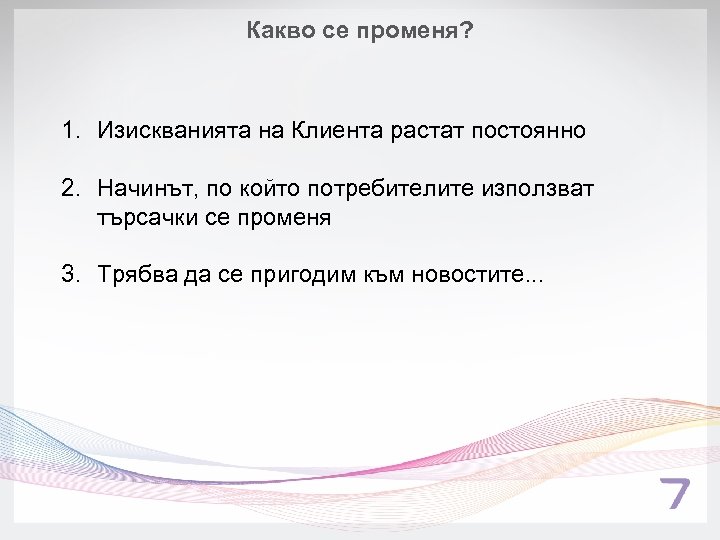 Какво се променя?

1. Изискванията на Клиента растат постоянно

2. Начинът, по който потребителите използват търсачки се променя

3. Трябва да се пригодим към новостите...

7